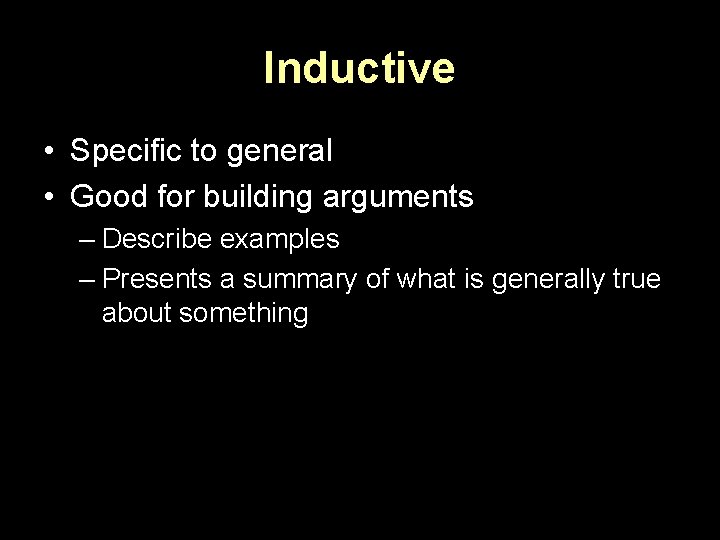 Inductive

• Specific to general
• Good for building arguments
– Describe examples
– Presents a summary of what is generally true about something